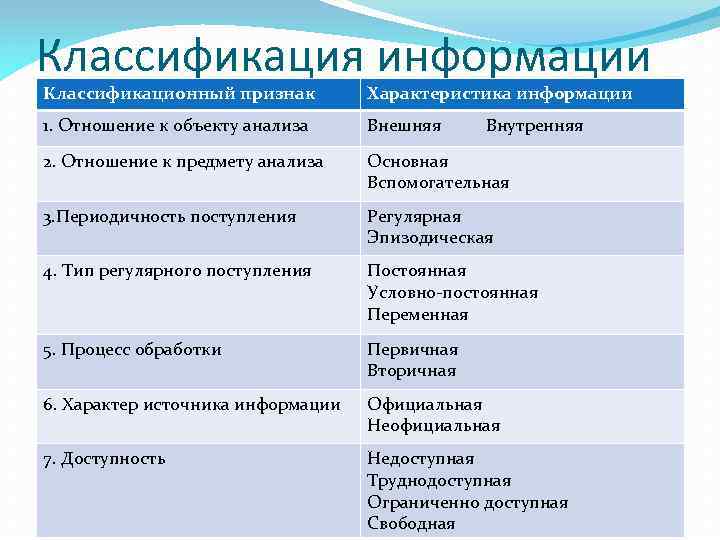 Классификация информации

| Классификационный признак | Характеристика информации |
|---|---|
| 1. Отношение к объекту анализа | Внешняя Внутренняя |
| 2. Отношение к предмету анализа | Основная Вспомогательная |
| 3.Периодичность поступления | Регулярная Эпизодическая |
| 4. Тип регулярного поступления | Постоянная Условно-постоянная Переменная |
| 5. Процесс обработки | Первичная Вторичная |
| 6. Характер источника информации | Официальная Неофициальная |
| 7. Доступность | Недоступная Труднодоступная Ограниченно доступная Свободная |